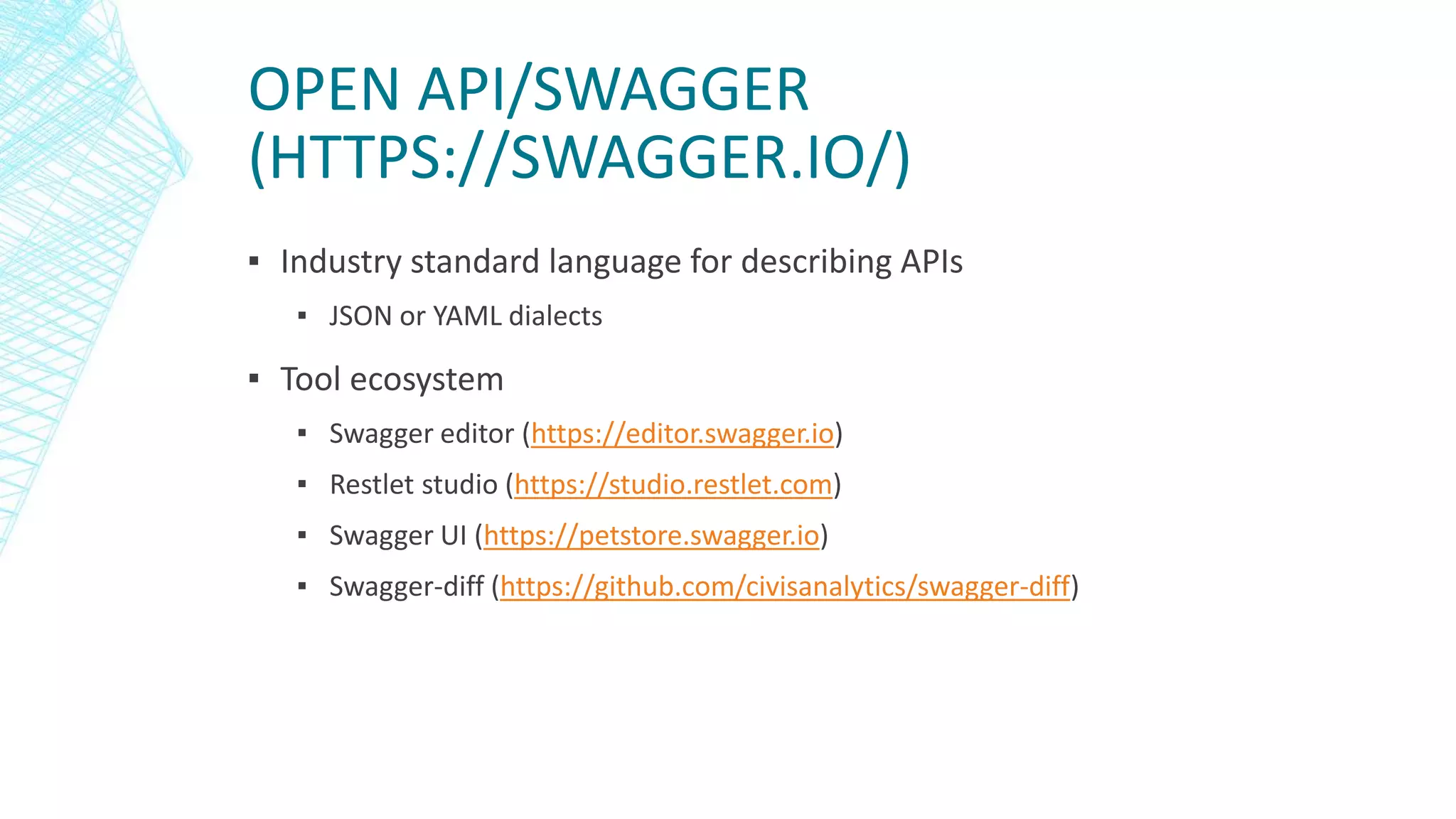 OPEN API/SWAGGER (HTTPS://SWAGGER.IO/)

▪ Industry standard language for describing APIs

▪ JSON or YAML dialects

▪ Tool ecosystem

▪ Swagger editor (https://editor.swagger.io)

▪ Restlet studio (https://studio.restlet.com)

▪ Swagger UI (https://petstore.swagger.io)

▪ Swagger-diff (https://github.com/civisanalytics/swagger-diff)